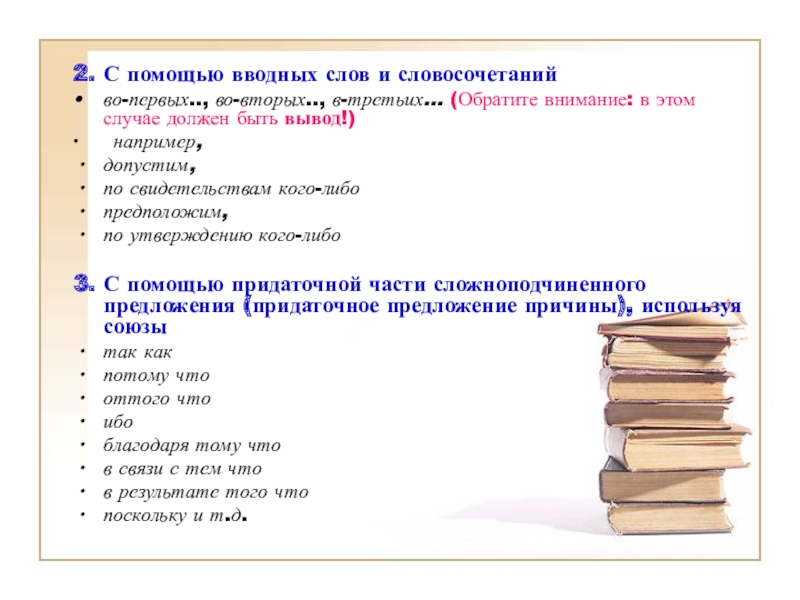 2. С помощью вводных слов и словосочетаний

• во-первых.., во-вторых.., в-третьих... (Обратите внимание: в этом случае должен быть вывод!)
• например,
• допустим,
• по свидетельствам кого-либо
• предположим,
• по утверждению кого-либо

3. С помощью придаточной части сложноподчиненного предложения (придаточное предложение причины), используя союзы

• так как
• потому что
• оттого что
• ибо
• благодаря тому что
• в связи с тем что
• в результате того что
• поскольку и т.д.